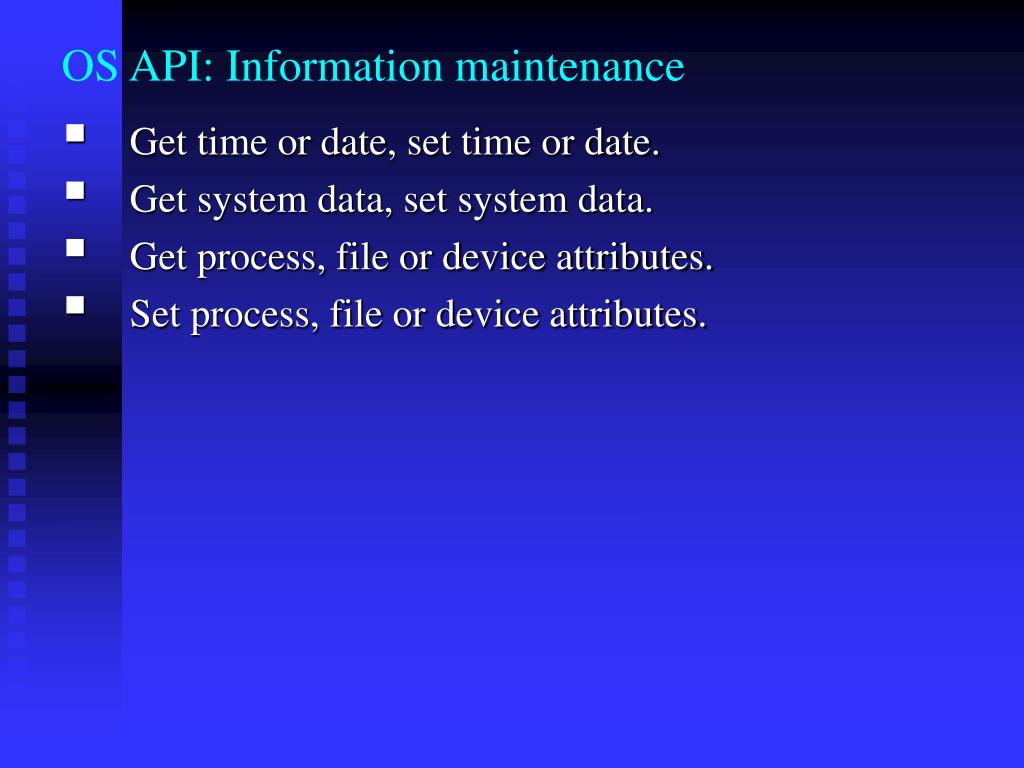 OS API: Information maintenance

- Get time or date, set time or date.
- Get system data, set system data.
- Get process, file or device attributes.
- Set process, file or device attributes.